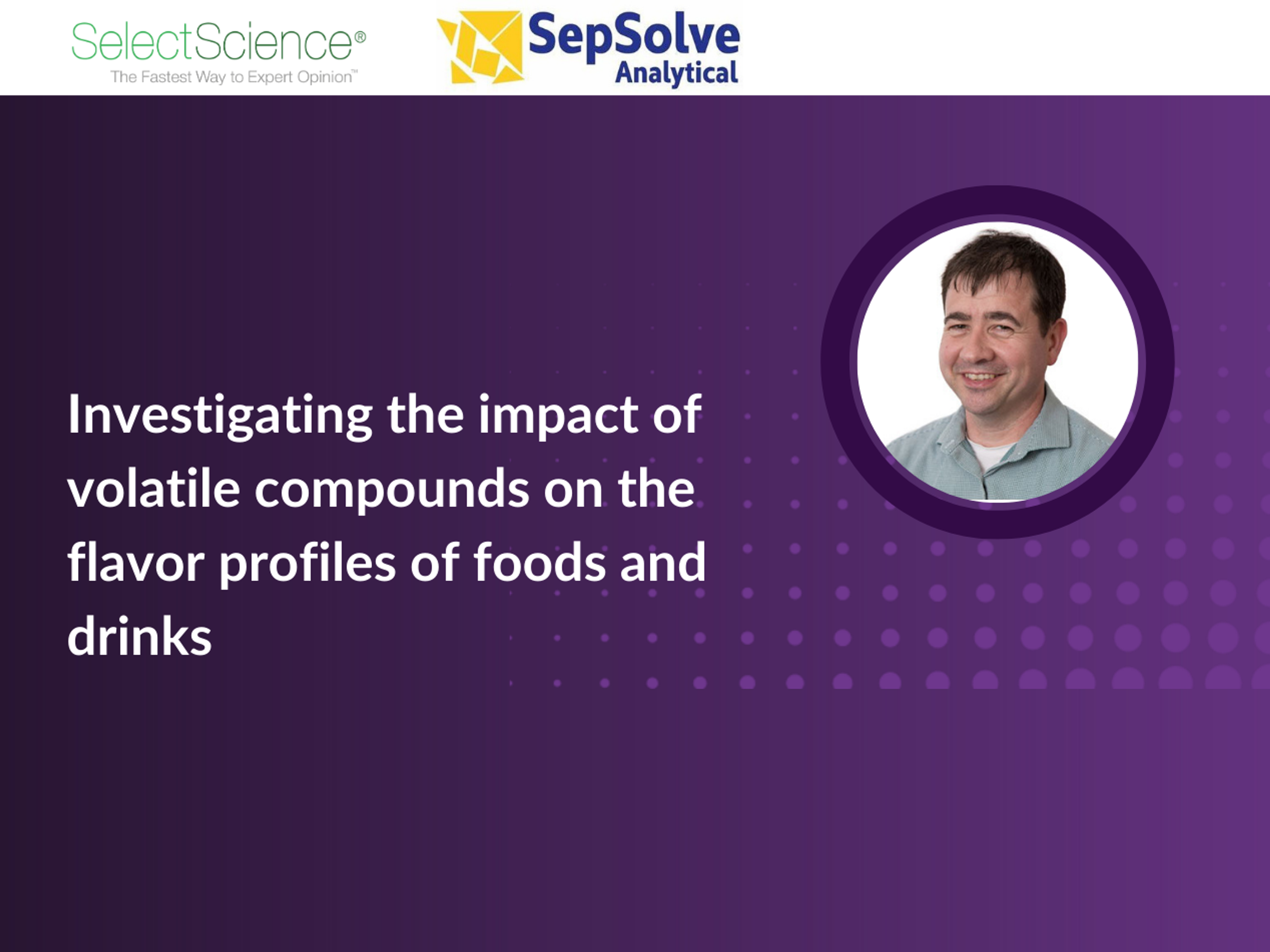 SelectScience®
The Fastest Way to Expert Opinion™

SepSolve
Analytical

Investigating the impact of volatile compounds on the flavor profiles of foods and drinks